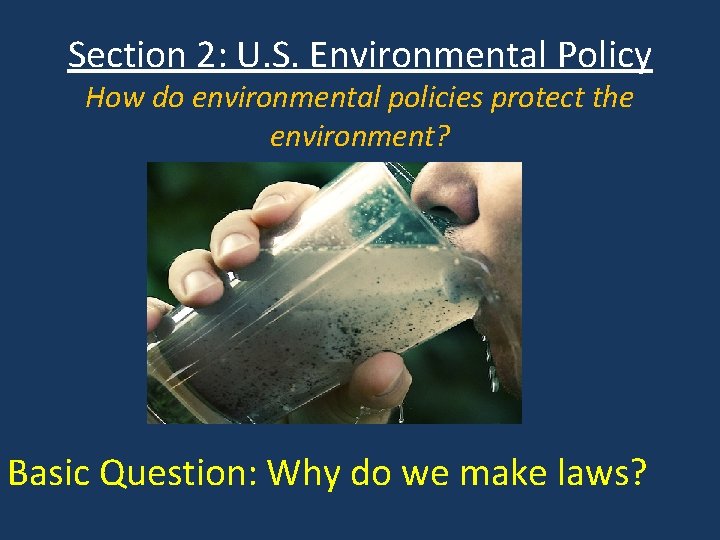 Section 2: U.S. Environmental Policy

How do environmental policies protect the environment?

Basic Question: Why do we make laws?